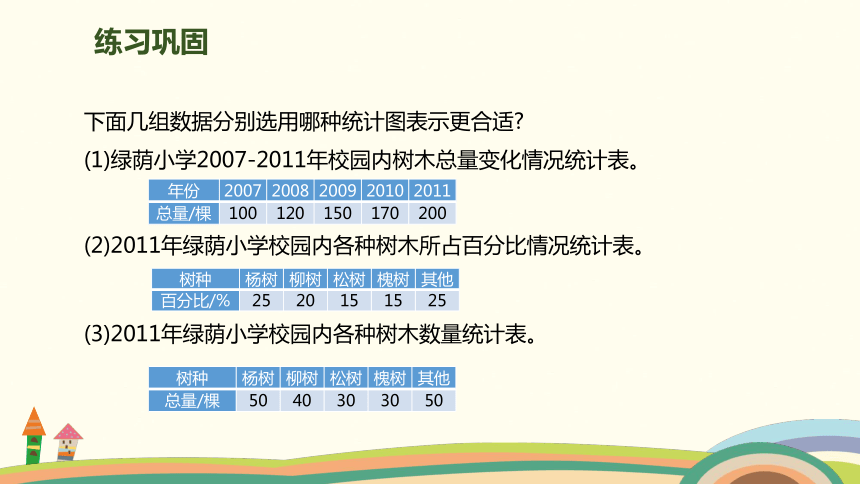 练习巩固

下面几组数据分别选用哪种统计图表示更合适?

(1)绿荫小学2007-2011年校园内树木总量变化情况统计表。

| 年份 | 2007 | 2008 | 2009 | 2010 | 2011 |
|---|---|---|---|---|---|
| 总量/棵 | 100 | 120 | 150 | 170 | 200 |

(2)2011年绿荫小学校园内各种树木所占百分比情况统计表。

| 树种 | 杨树 | 柳树 | 松树 | 槐树 | 其他 |
|---|---|---|---|---|---|
| 百分比/% | 25 | 20 | 15 | 15 | 25 |

(3)2011年绿荫小学校园内各种树木数量统计表。

| 树种 | 杨树 | 柳树 | 松树 | 槐树 | 其他 |
|---|---|---|---|---|---|
| 总量/棵 | 50 | 40 | 30 | 30 | 50 |